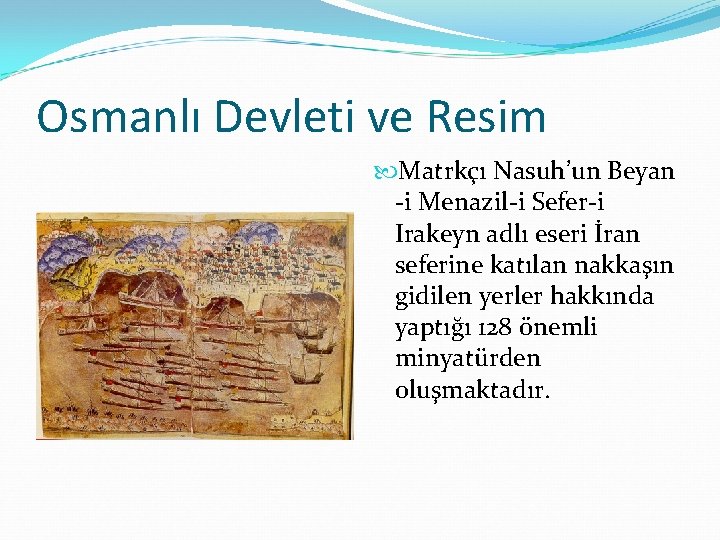 Osmanlı Devleti ve Resim

Matrkçı Nasuh'un Beyan -i Menazil-i Sefer-i Irakeyn adlı eseri İran seferine katılan nakkaşın gidilen yerler hakkında yaptığı 128 önemli minyatürden oluşmaktadır.